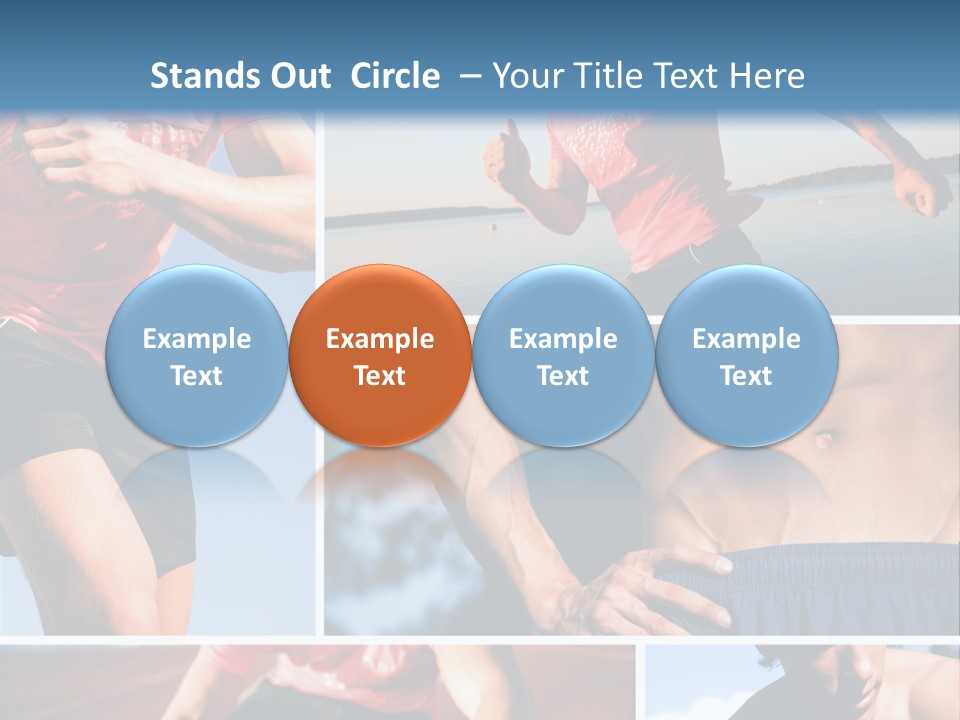 Stands Out Circle – Your Title Text Here

Example Text

Example Text

Example Text

Example Text